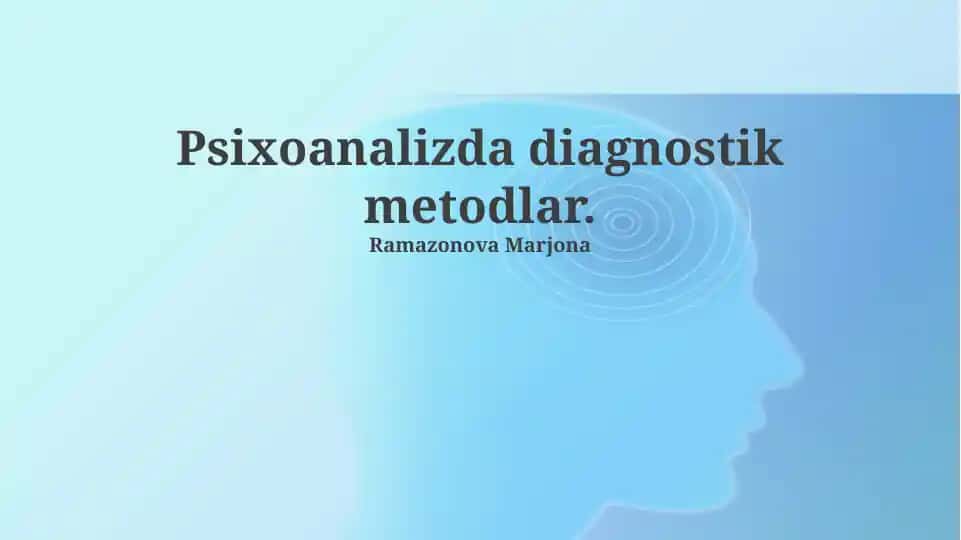 Psixoanalizda diagnostik metodlar.

Ramazonova Marjona